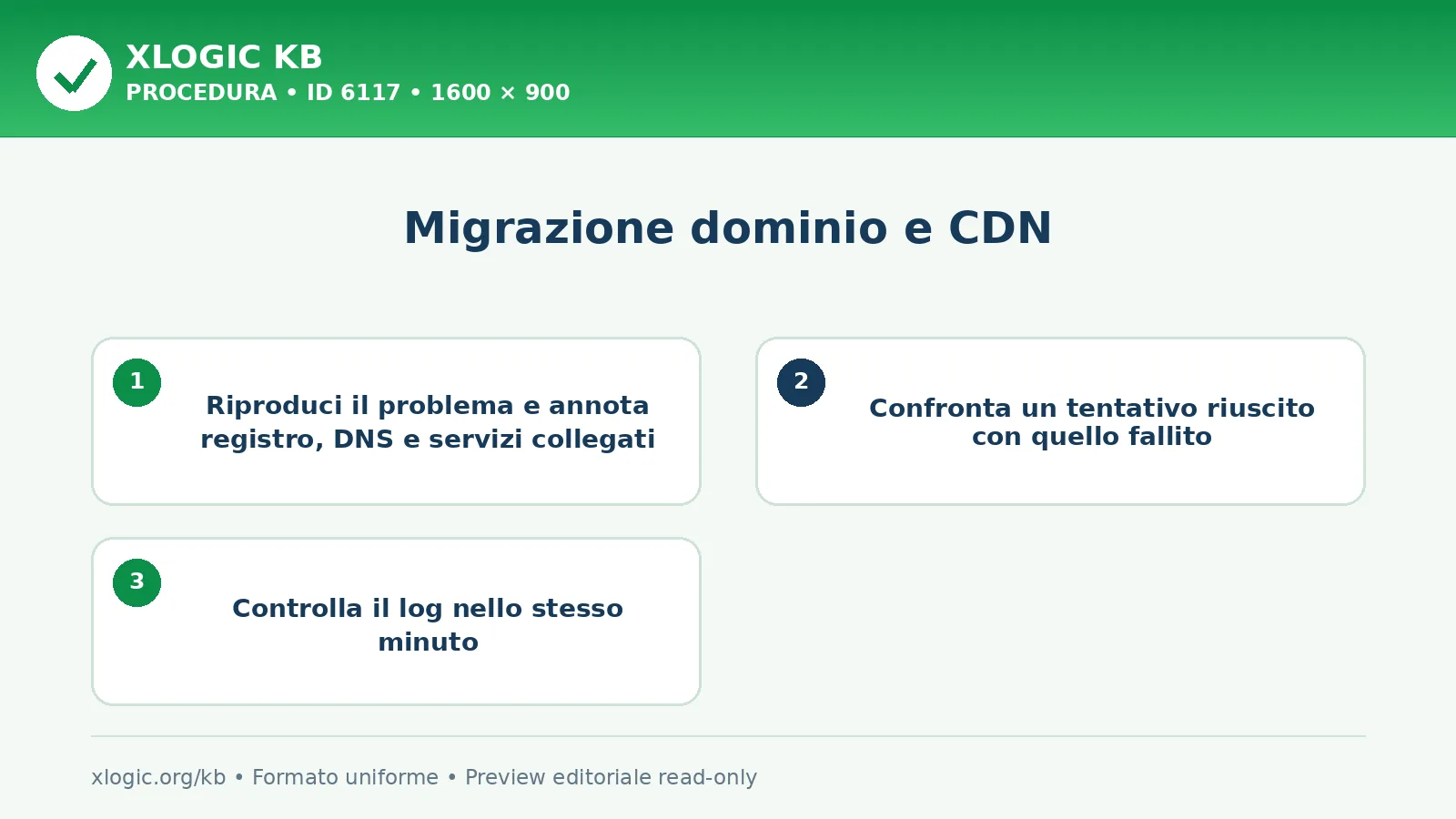 XLOGIC KB
PROCEDURA • ID 6117 • 1600 × 900

Migrazione dominio e CDN

1
Riproduci il problema e annota registro, DNS e servizi collegati

2
Confronta un tentativo riuscito con quello fallito

3
Controlla il log nello stesso minuto

xlogic.org/kb • Formato uniforme • Preview editoriale read-only